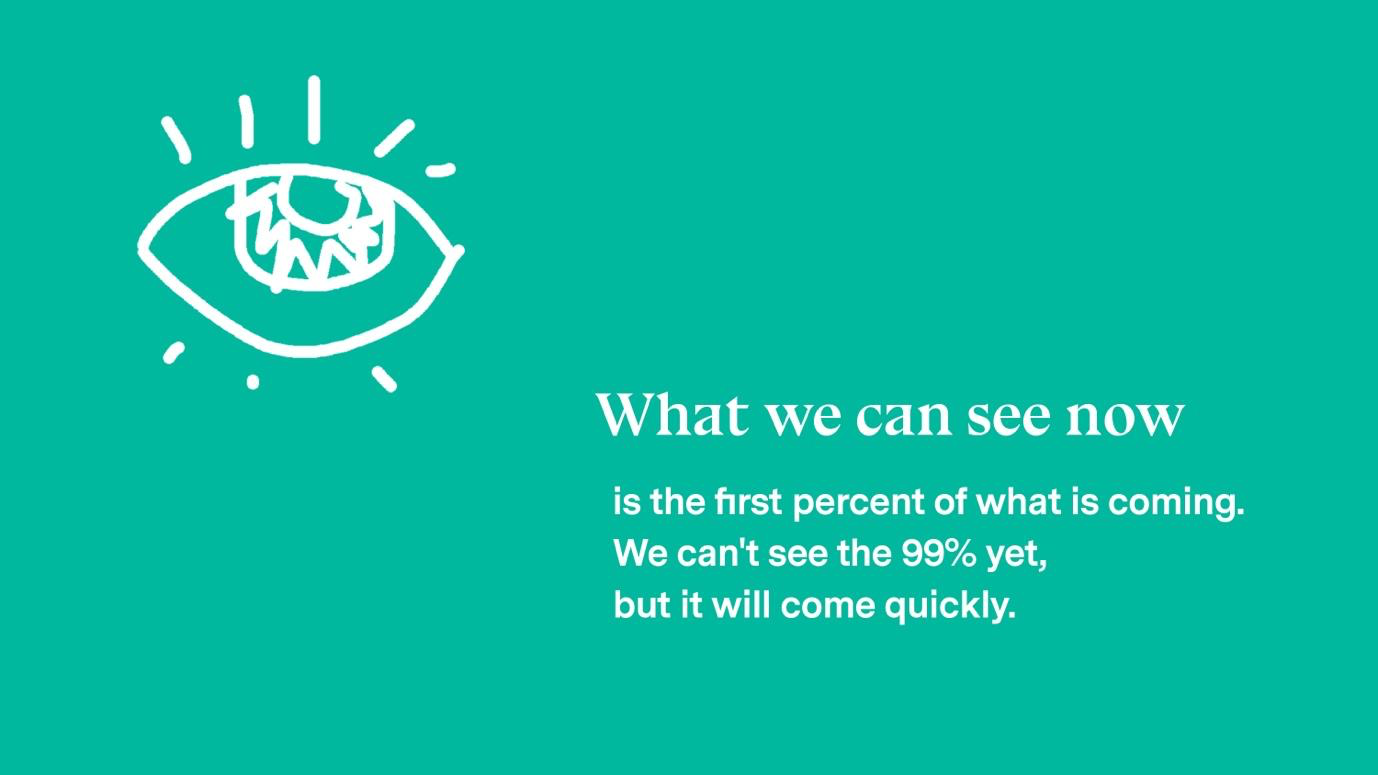 What we can see now

is the first percent of what is coming. We can't see the 99% yet, but it will come quickly.